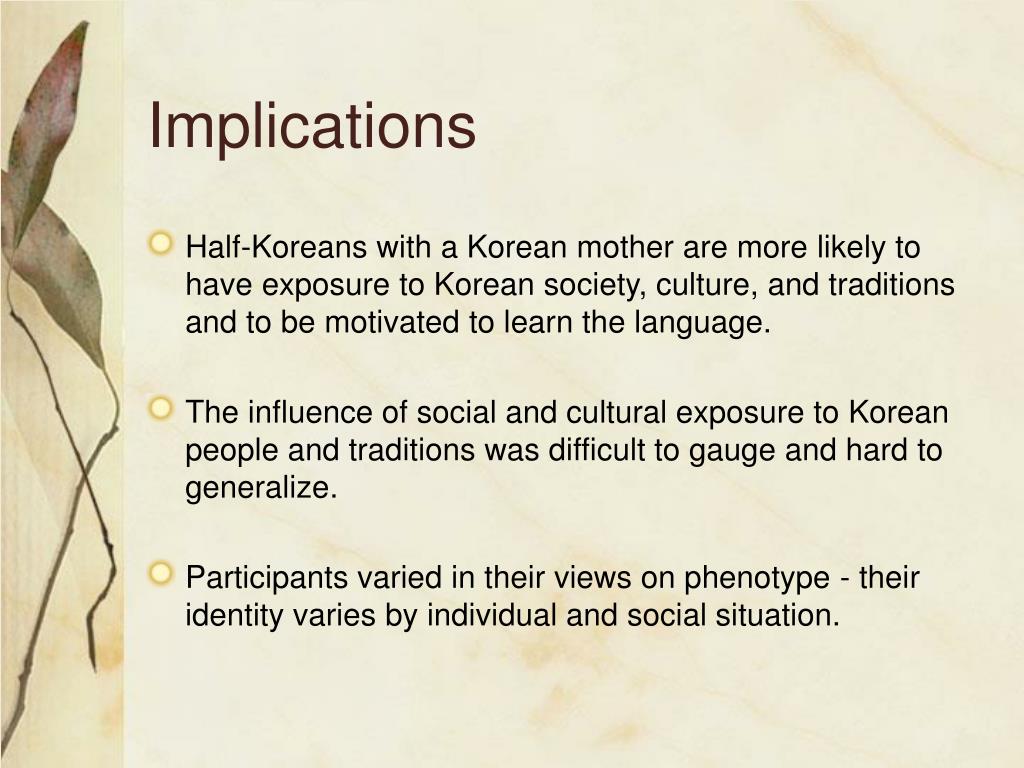 Implications

Half-Koreans with a Korean mother are more likely to have exposure to Korean society, culture, and traditions and to be motivated to learn the language.

The influence of social and cultural exposure to Korean people and traditions was difficult to gauge and hard to generalize.

Participants varied in their views on phenotype - their identity varies by individual and social situation.